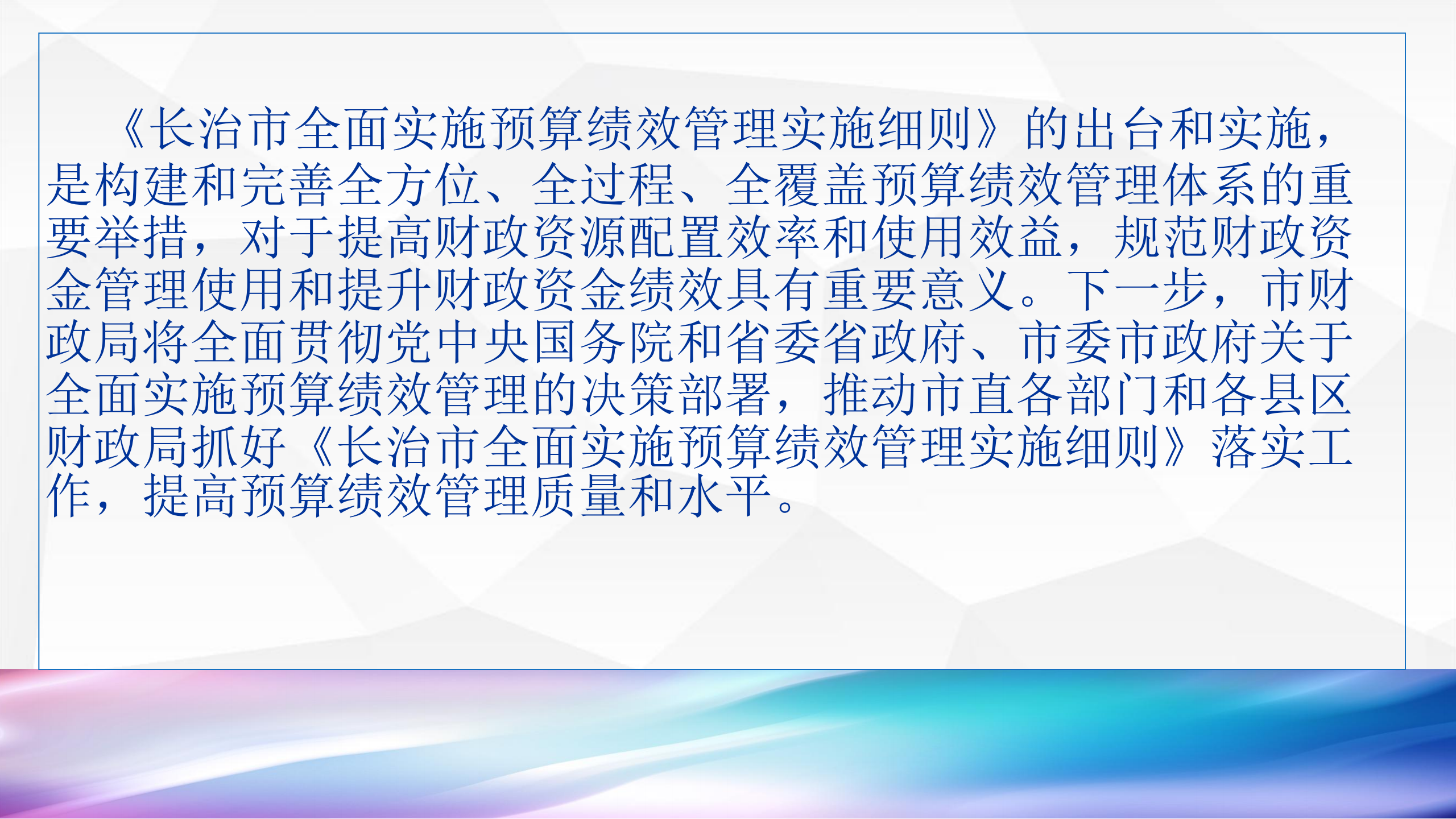 《长治市全面实施预算绩效管理实施细则》的出台和实施，是构建和完善全方位、全过程、全覆盖预算绩效管理体系的重要举措，对于提高财政资源配置效率和使用效益，规范财政资金管理使用和提升财政资金绩效具有重要意义。下一步，市财政局将全面贯彻党中央国务院和省委省政府、市委市政府关于全面实施预算绩效管理的决策部署，推动市直各部门和各县区财政局抓好《长治市全面实施预算绩效管理实施细则》落实工作，提高预算绩效管理质量和水平。